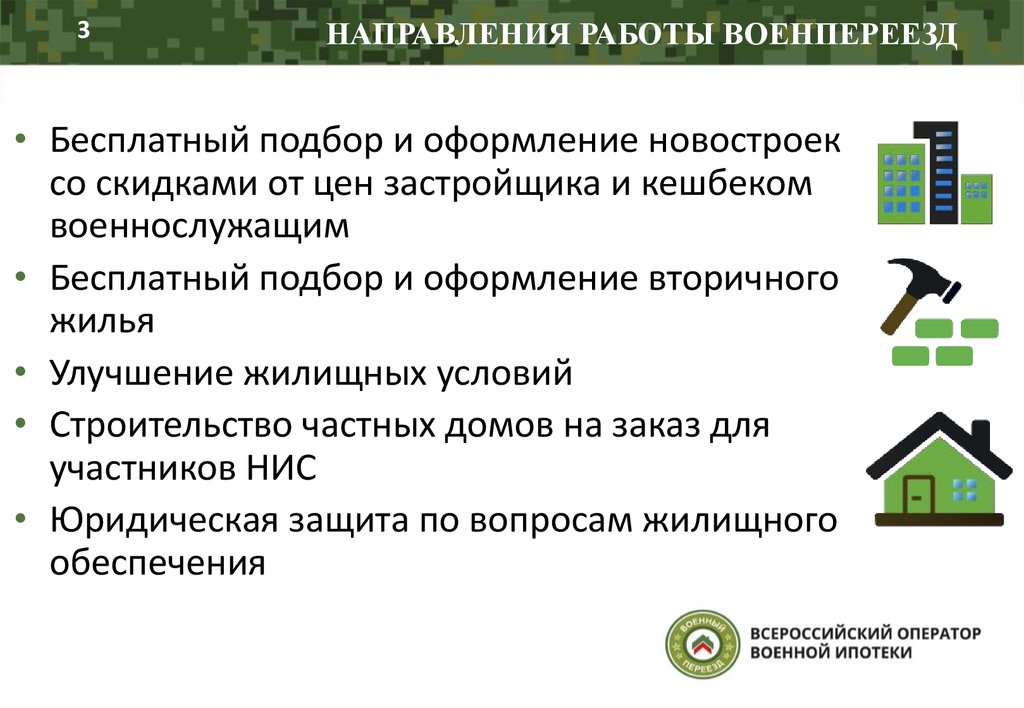 3

НАПРАВЛЕНИЯ РАБОТЫ ВОЕНПЕРЕЕЗД

• Бесплатный подбор и оформление новостроек со скидками от цен застройщика и кешбеком военнослужащим
• Бесплатный подбор и оформление вторичного жилья
• Улучшение жилищных условий
• Строительство частных домов на заказ для участников НИС
• Юридическая защита по вопросам жилищного обеспечения

ВОЕННЫЙ ПЕРЕЕЗД

ВСЕРОССИЙСКИЙ ОПЕРАТОР ВОЕННОЙ ИПОТЕКИ